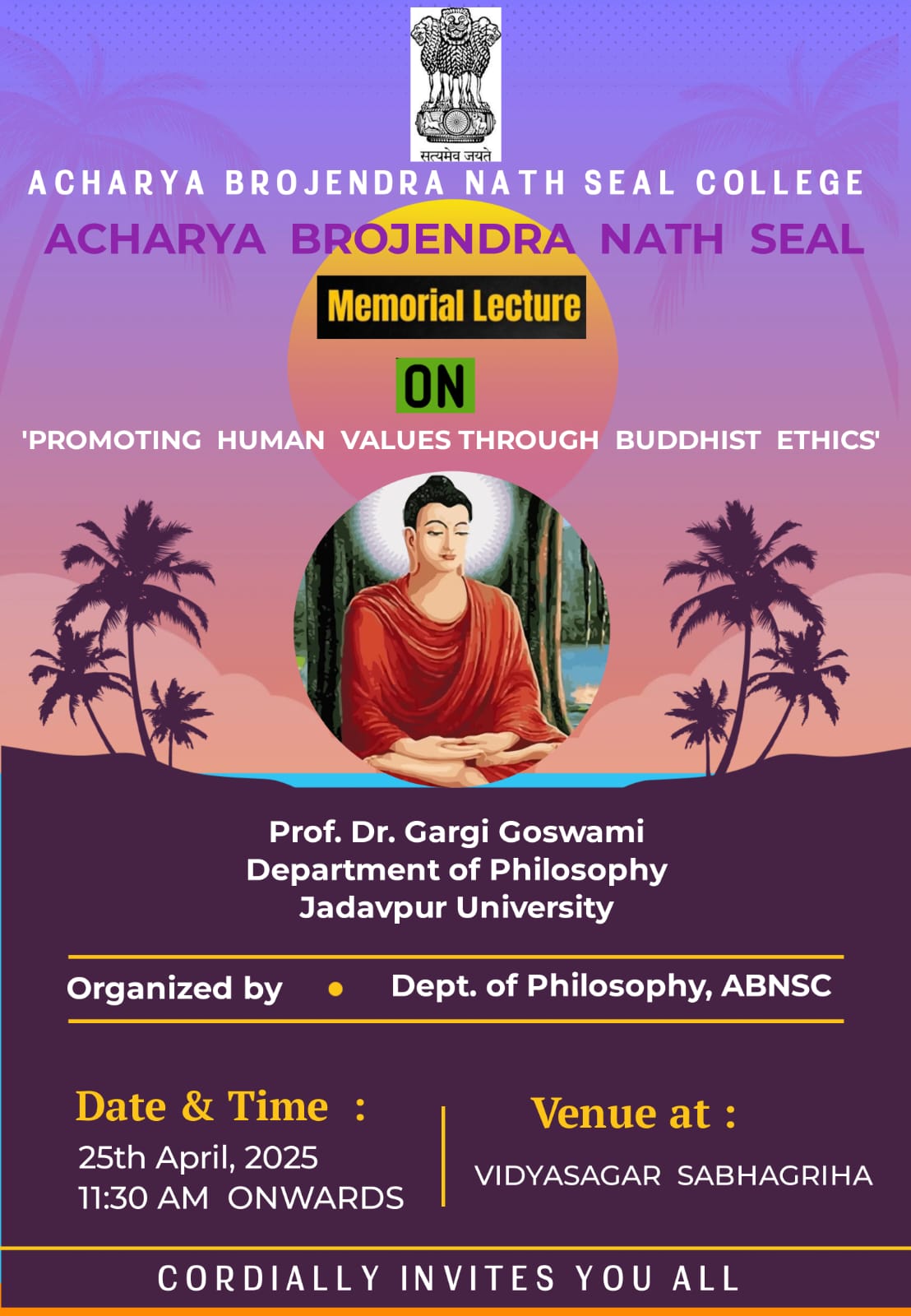 सत्यमेव जयते

ACHARYA BROJENDRA NATH SEAL COLLEGE

ACHARYA BROJENDRA NATH SEAL

Memorial Lecture

ON

'PROMOTING HUMAN VALUES THROUGH BUDDHIST ETHICS'

Prof. Dr. Gargi Goswami
Department of Philosophy
Jadavpur University

Organized by • Dept. of Philosophy, ABNSC

Date & Time :
25th April, 2025
11:30 AM ONWARDS

Venue at :
VIDYASAGAR SABHAGRIHA

CORDIALLY INVITES YOU ALL